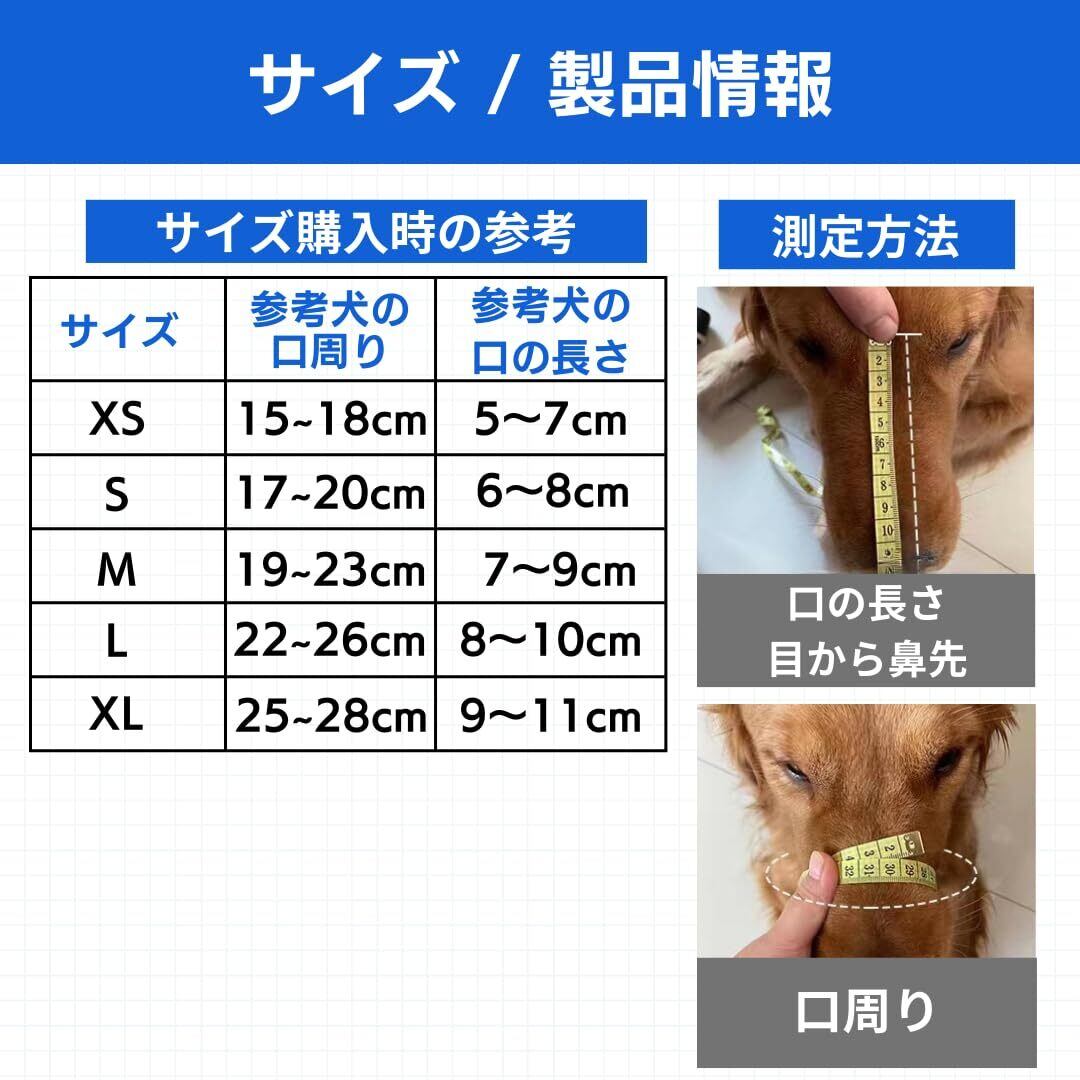 サイズ / 製品情報

サイズ購入時の参考

| サイズ | 参考犬の口周り | 参考犬の口の長さ |
|---|---|---|
| XS | 15~18cm | 5〜7cm |
| S | 17~20cm | 6〜8cm |
| M | 19~23cm | 7〜9cm |
| L | 22~26cm | 8〜10cm |
| XL | 25~28cm | 9〜11cm |

測定方法

口の長さ
目から鼻先

口周り